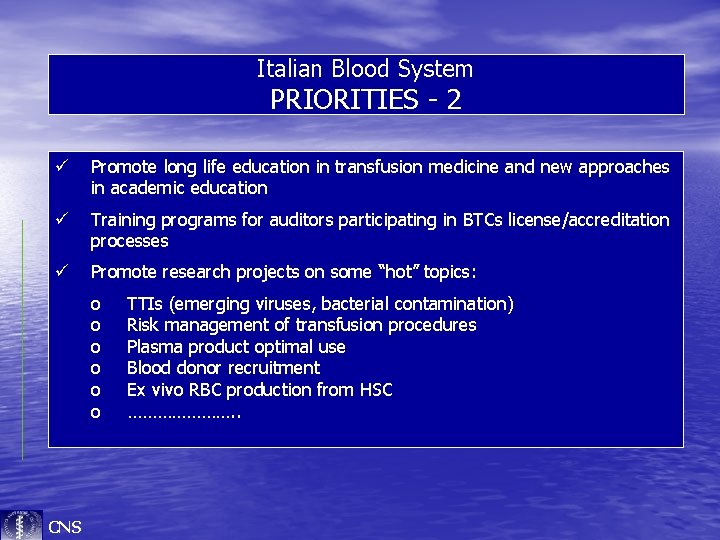 Italian Blood System
PRIORITIES - 2

✓ Promote long life education in transfusion medicine and new approaches in academic education

✓ Training programs for auditors participating in BTCs license/accreditation processes

✓ Promote research projects on some "hot" topics:

o TTIs (emerging viruses, bacterial contamination)
o Risk management of transfusion procedures
o Plasma product optimal use
o Blood donor recruitment
o Ex vivo RBC production from HSC
o …………………..

CNS